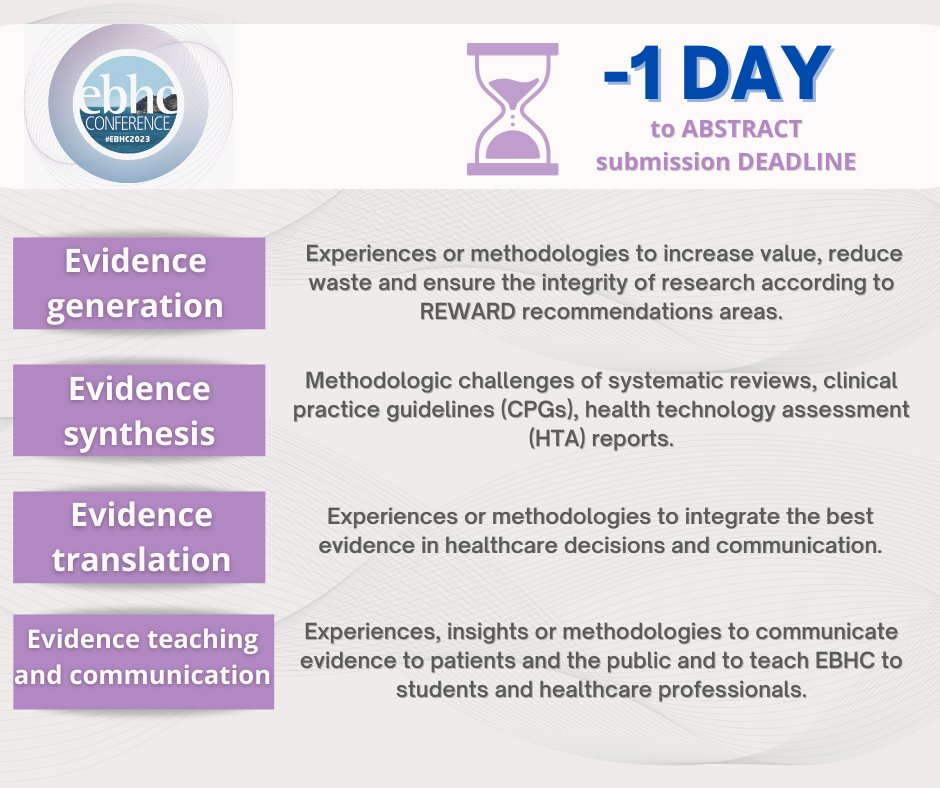 ebhc
CONFERENCE
#EBHC2023

-1 DAY
to ABSTRACT
submission DEADLINE

Evidence generation

Experiences or methodologies to increase value, reduce waste and ensure the integrity of research according to REWARD recommendations areas.

Evidence synthesis

Methodologic challenges of systematic reviews, clinical practice guidelines (CPGs), health technology assessment (HTA) reports.

Evidence translation

Experiences or methodologies to integrate the best evidence in healthcare decisions and communication.

Evidence teaching and communication

Experiences, insights or methodologies to communicate evidence to patients and the public and to teach EBHC to students and healthcare professionals.